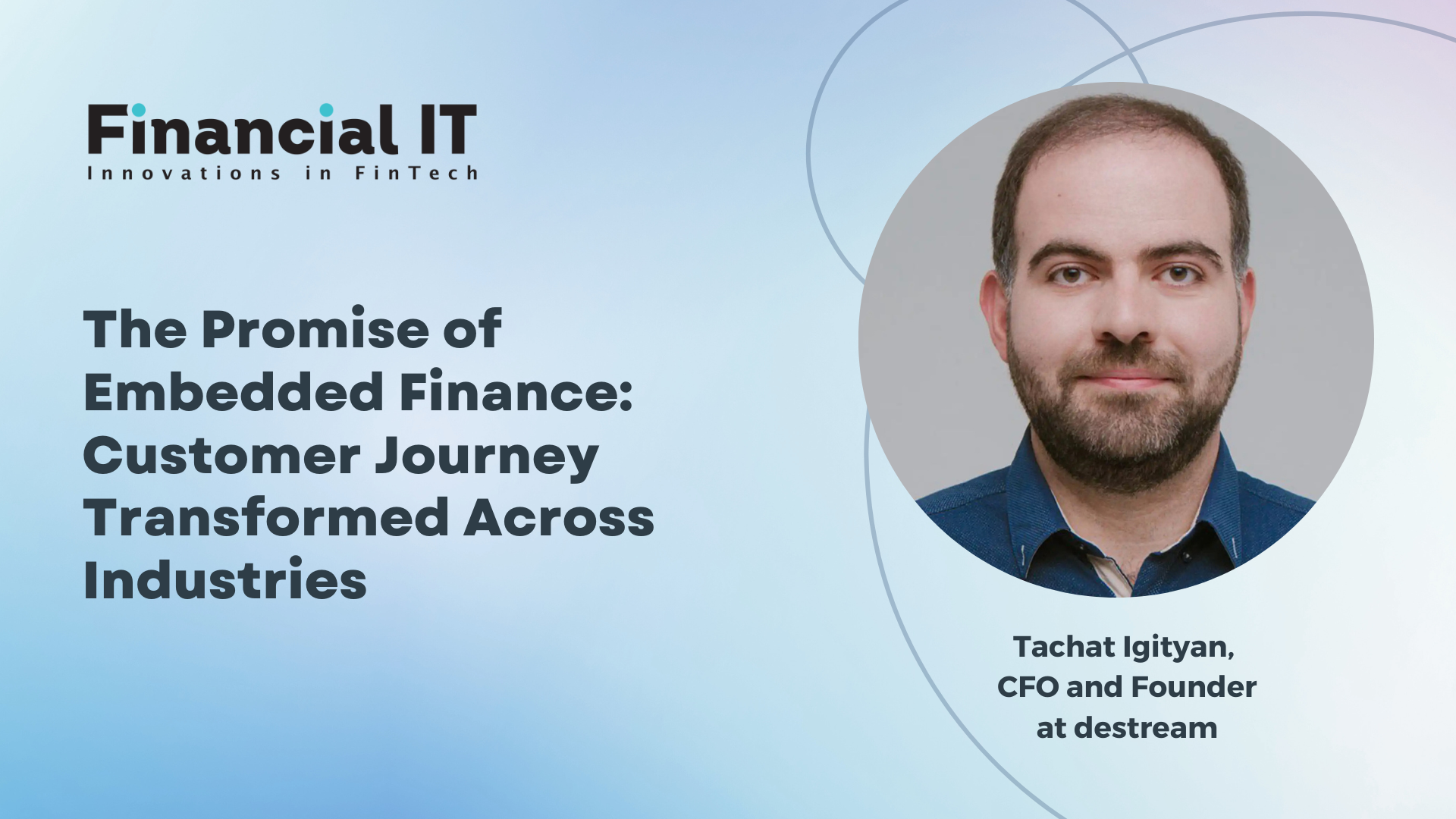 Financial IT
Innovations in FinTech

The Promise of Embedded Finance: Customer Journey Transformed Across Industries

Tachat Igityan, CFO and Founder at destream